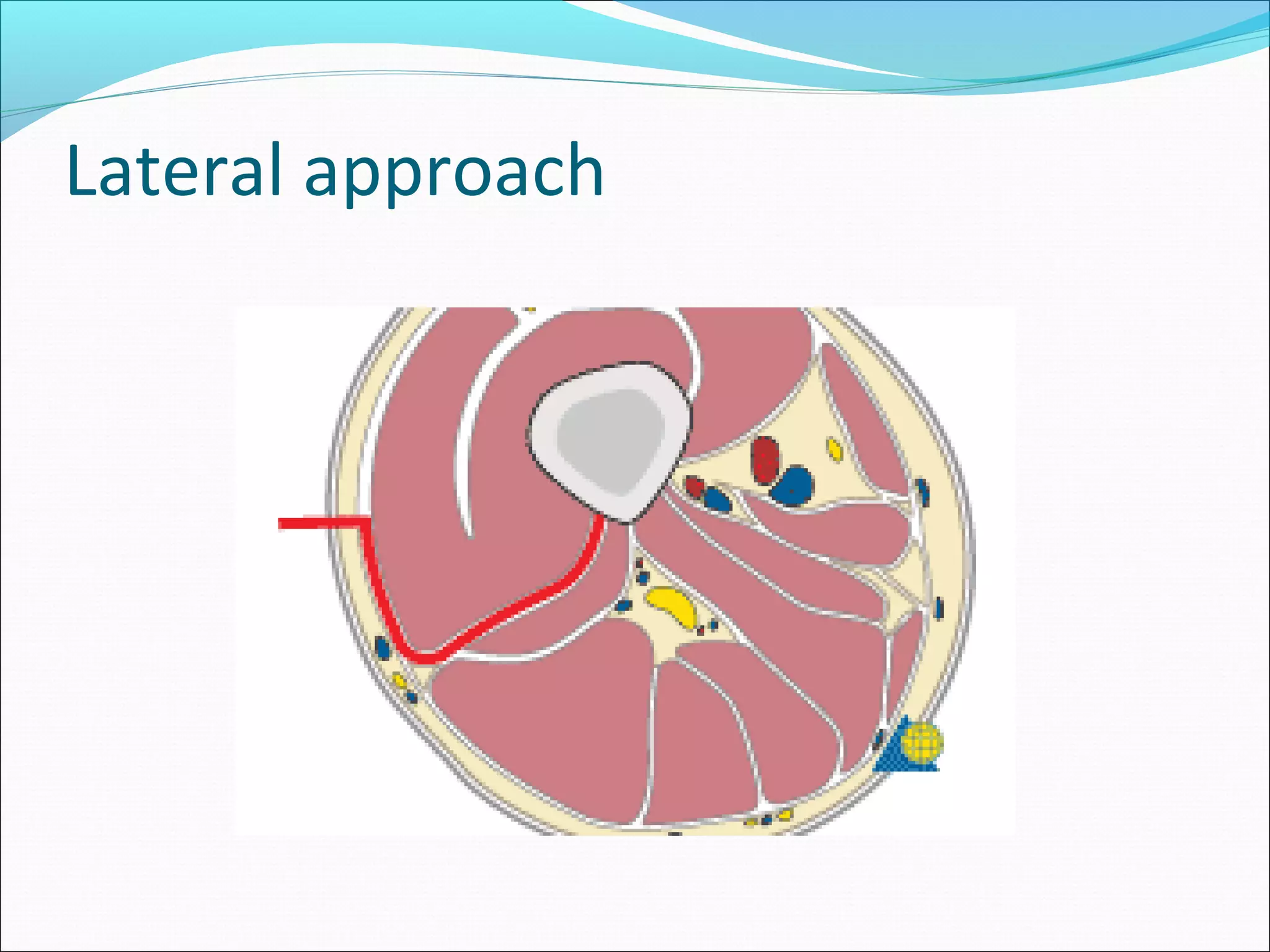 Lateral approach